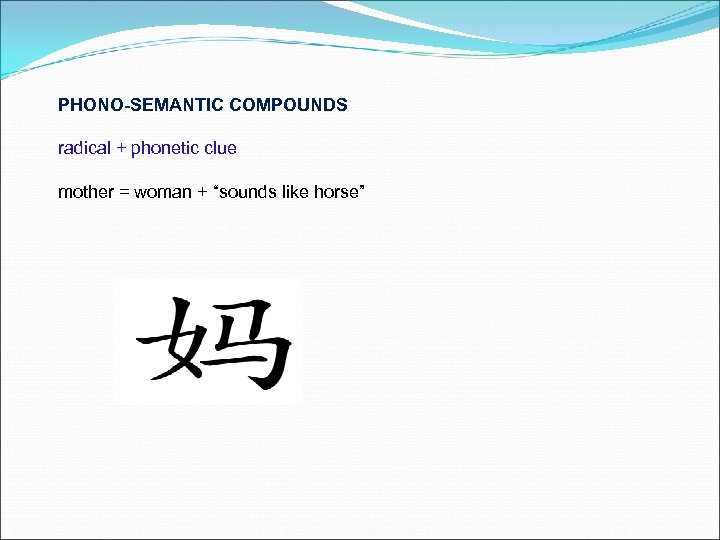 PHONO-SEMANTIC COMPOUNDS

radical + phonetic clue

mother = woman + “sounds like horse”

妈